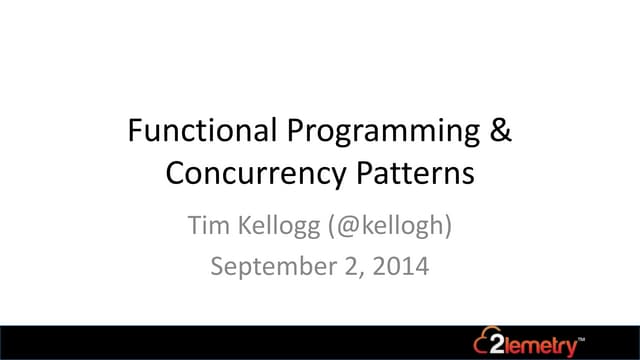 Functional Programming & Concurrency Patterns

Tim Kellogg (@kellogh)
September 2, 2014

2lemetry™